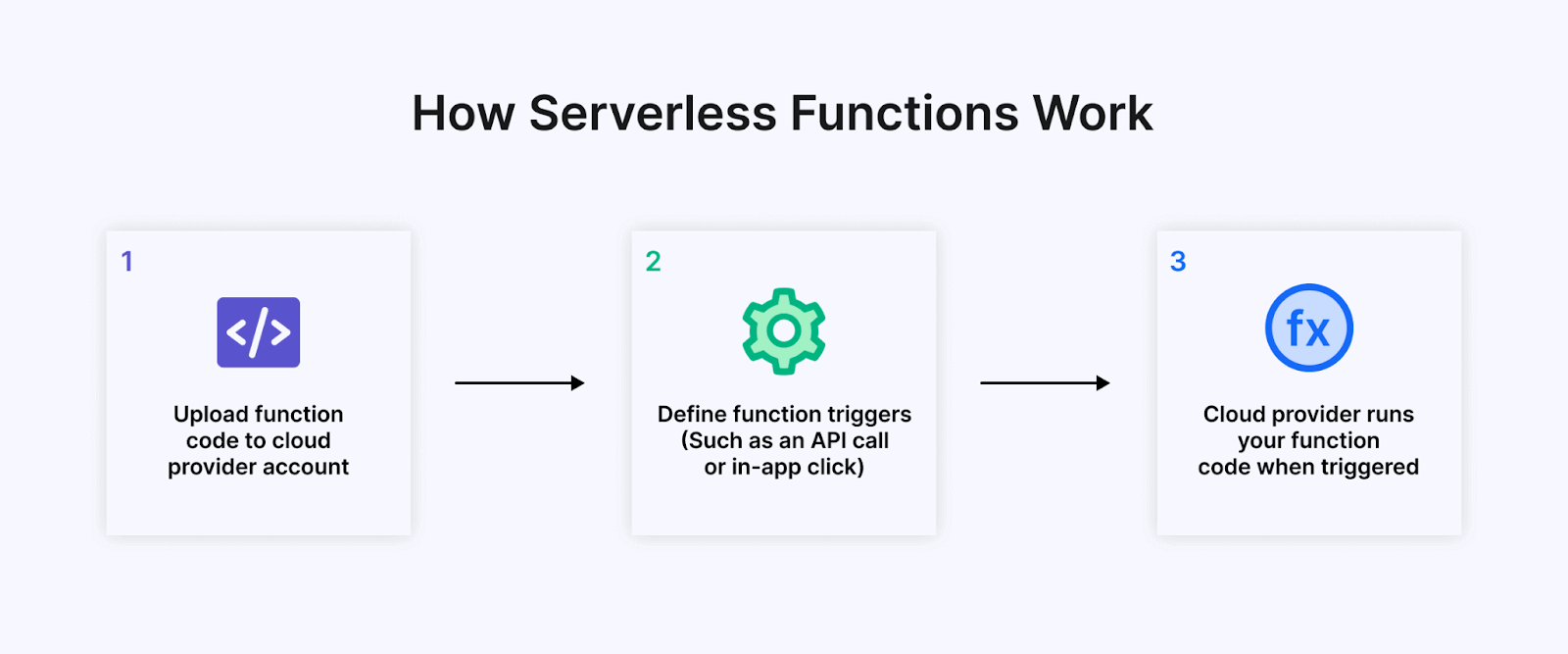 How Serverless Functions Work

1

</>

Upload function code to cloud provider account

2

Define function triggers (Such as an API call or in-app click)

3

fx

Cloud provider runs your function code when triggered